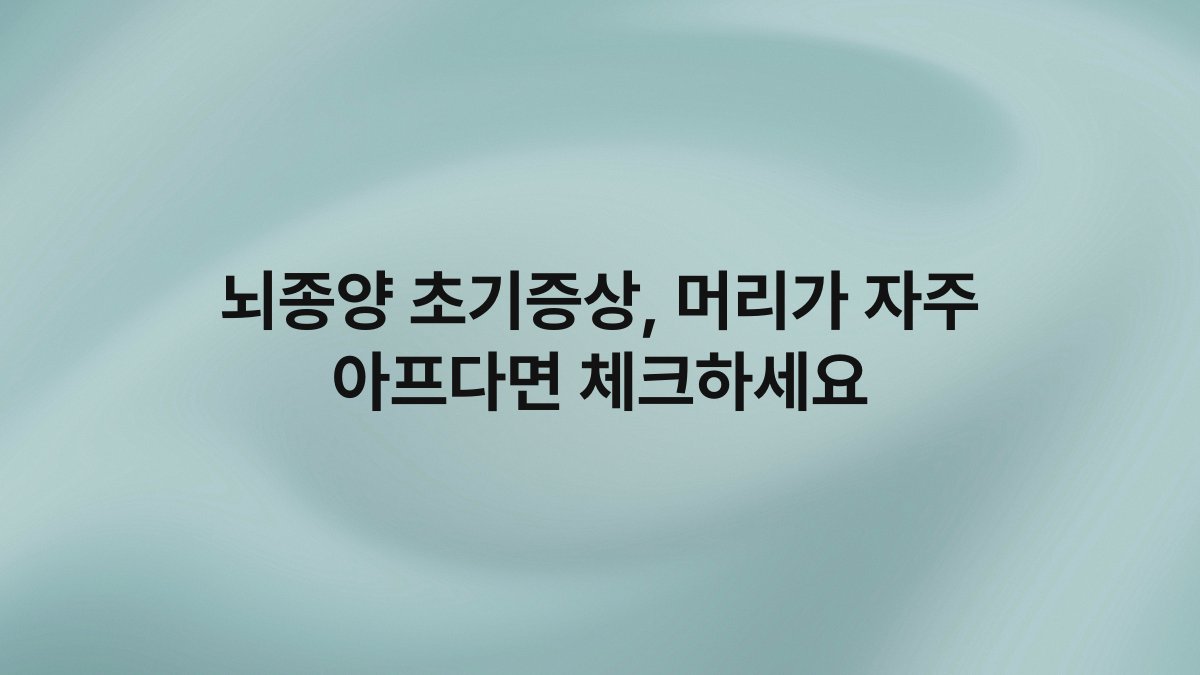 뇌종양 초기증상, 머리가 자주 아프다면 체크하세요